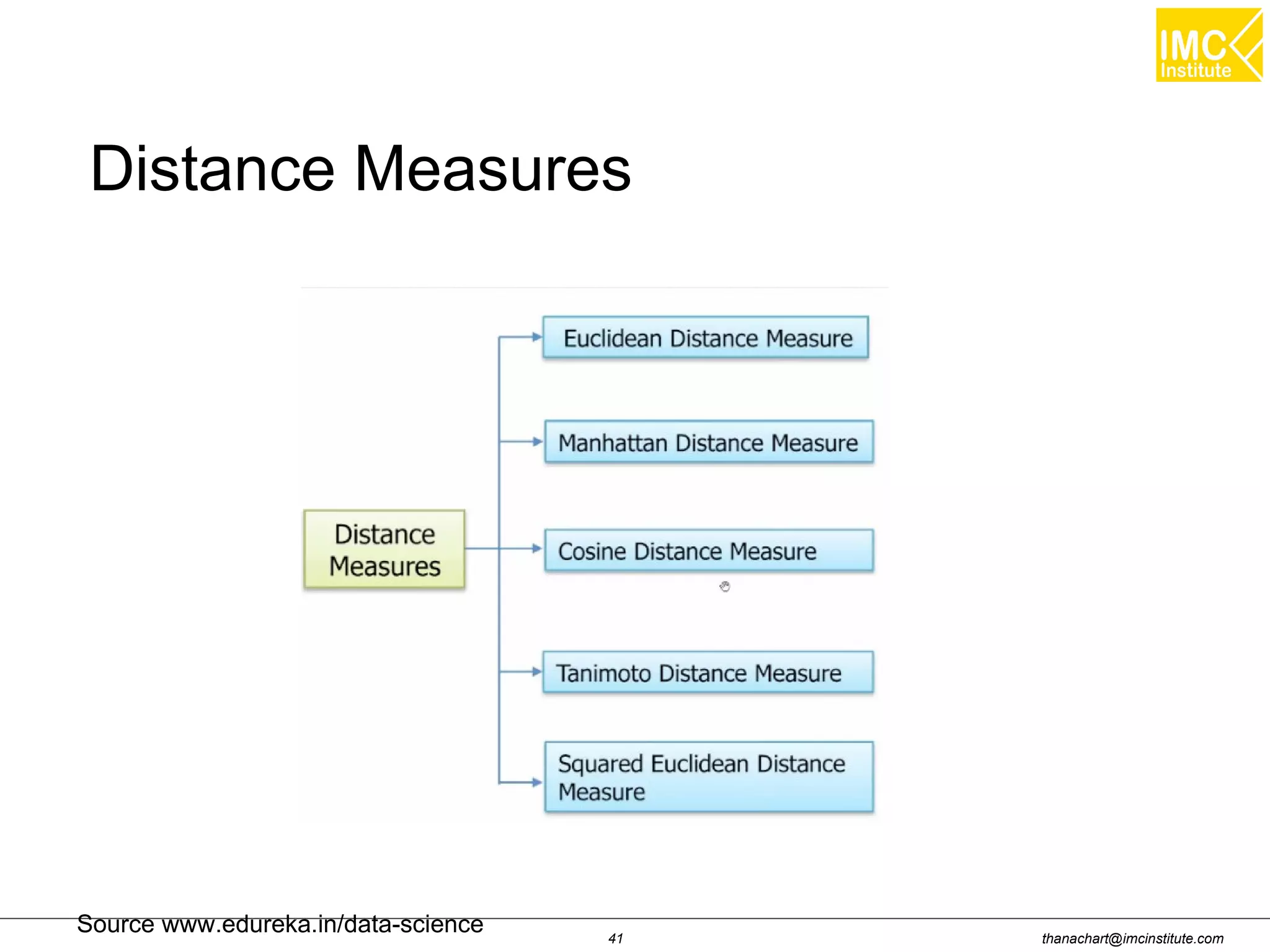 IMC Institute

Distance Measures

Distance Measures

Euclidean Distance Measure

Manhattan Distance Measure

Cosine Distance Measure

Tanimoto Distance Measure

Squared Euclidean Distance Measure

Source www.edureka.in/data-science

41

thanachart@imcinstitute.com